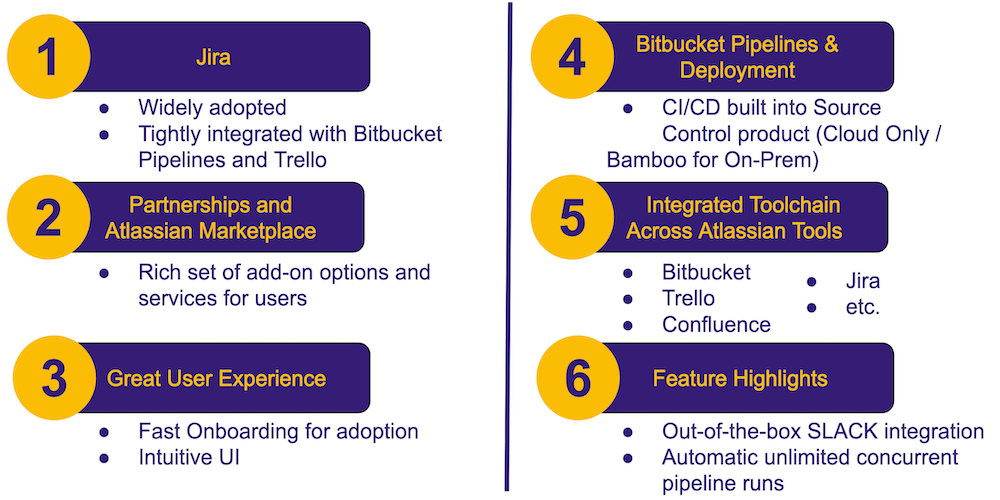 1

Jira

- Widely adopted
- Tightly integrated with Bitbucket Pipelines and Trello

2

Partnerships and Atlassian Marketplace

- Rich set of add-on options and services for users

3

Great User Experience

- Fast Onboarding for adoption
- Intuitive UI

4

Bitbucket Pipelines & Deployment

- CI/CD built into Source Control product (Cloud Only / Bamboo for On-Prem)

5

Integrated Toolchain Across Atlassian Tools

- Bitbucket
- Trello
- Confluence
- Jira
- etc.

6

Feature Highlights

- Out-of-the-box SLACK integration
- Automatic unlimited concurrent pipeline runs